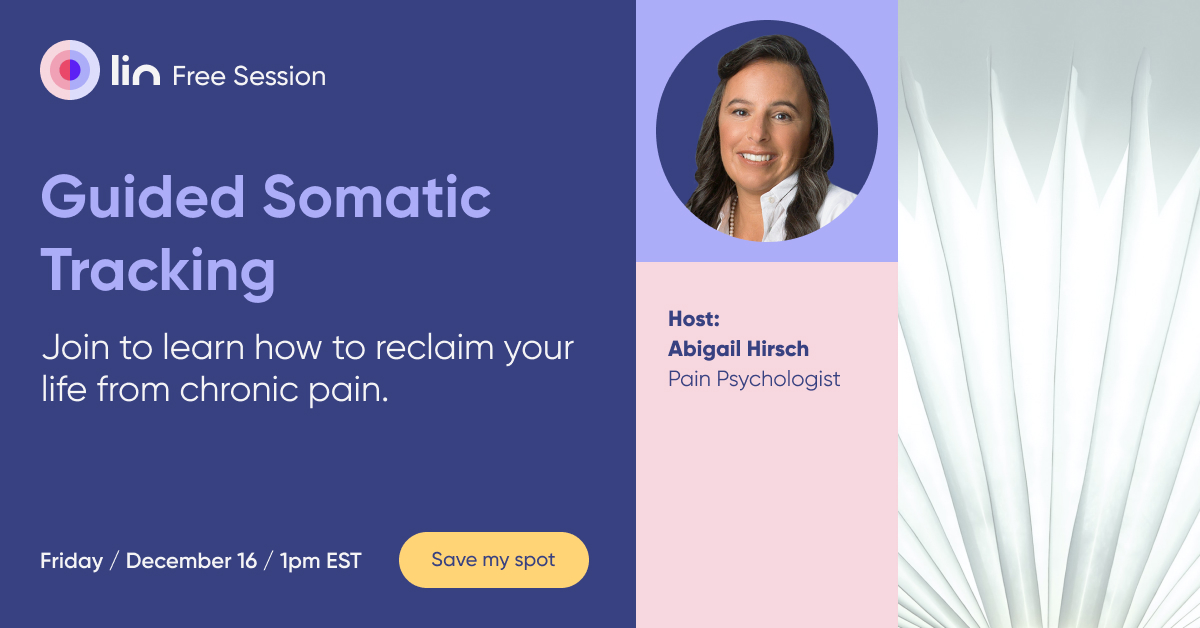 lin Free Session

Guided Somatic Tracking

Join to learn how to reclaim your life from chronic pain.

Friday / December 16 / 1pm EST

Save my spot

Host:
Abigail Hirsch
Pain Psychologist